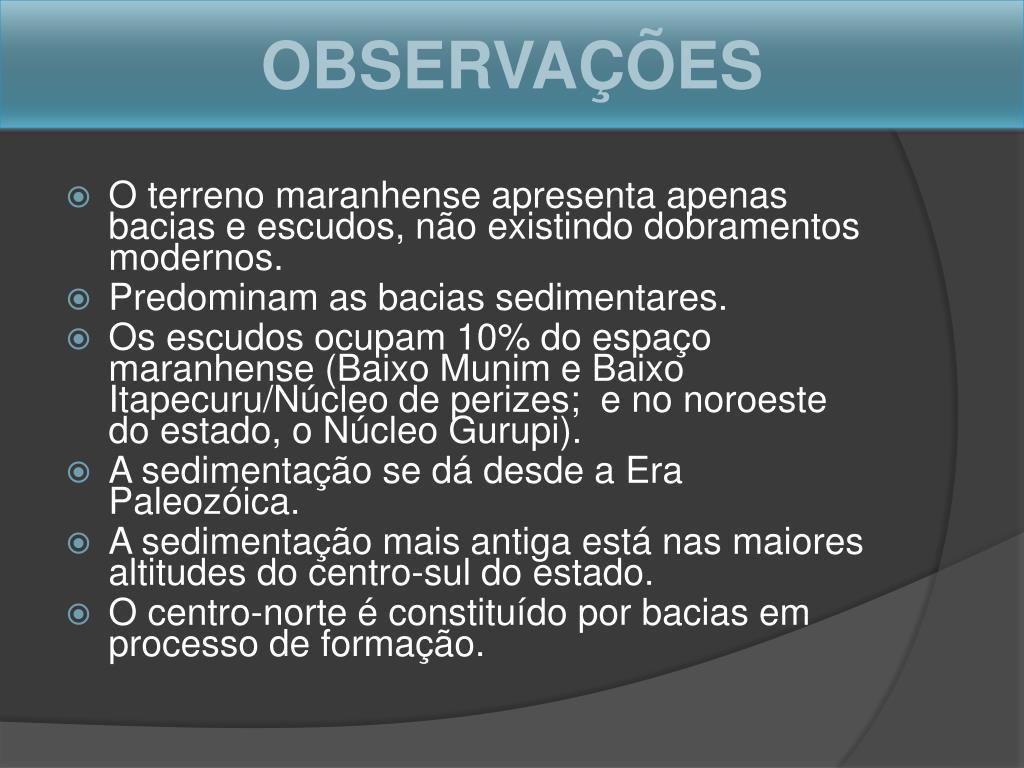 OBSERVAÇÕES

O terreno maranhense apresenta apenas bacias e escudos, não existindo dobramentos modernos.

Predominam as bacias sedimentares.

Os escudos ocupam 10% do espaço maranhense (Baixo Munim e Baixo Itapecuru/Núcleo de perizes;  e no noroeste do estado, o Núcleo Gurupi).

A sedimentação se dá desde a Era Paleozóica.

A sedimentação mais antiga está nas maiores altitudes do centro-sul do estado.

O centro-norte é constituído por bacias em processo de formação.